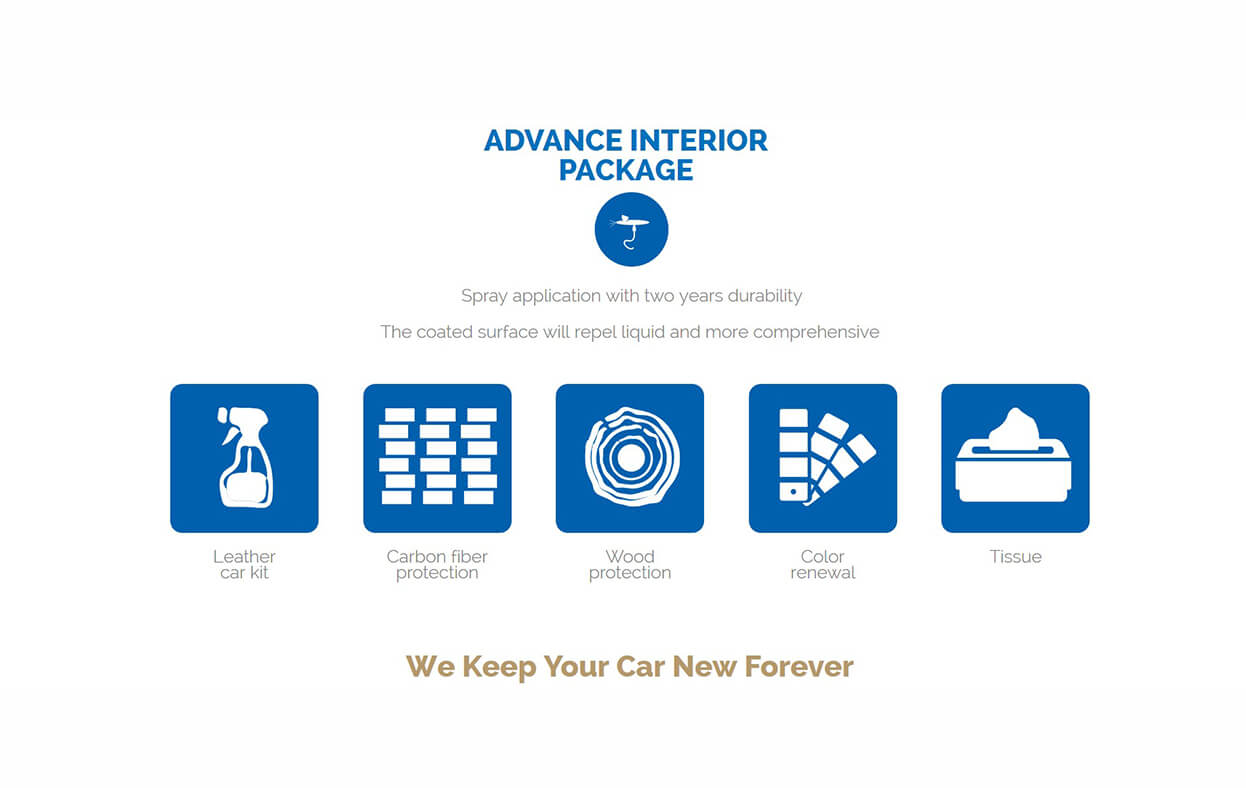 ADVANCE INTERIOR PACKAGE

Spray application with two years durability

The coated surface will repel liquid and more comprehensive

Leather car kit

Carbon fiber protection

Wood protection

Color renewal

Tissue

We Keep Your Car New Forever